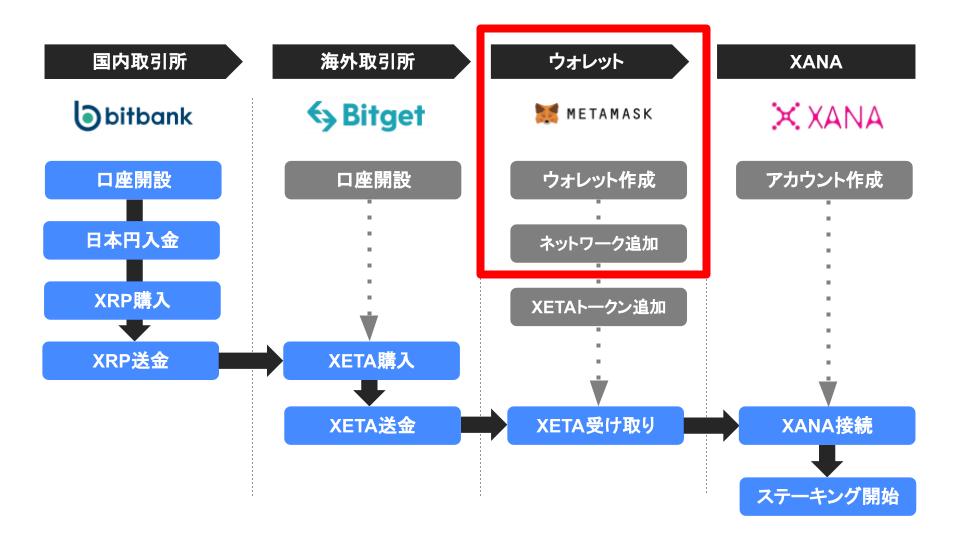 国内取引所

bitbank

口座開設

日本円入金

XRP購入

XRP送金

海外取引所

Bitget

口座開設

XETA購入

XETA送金

ウォレット

METAMASK

ウォレット作成

ネットワーク追加

XETAトークン追加

XETA受け取り

XANA

XANA

アカウント作成

XANA接続

ステーキング開始